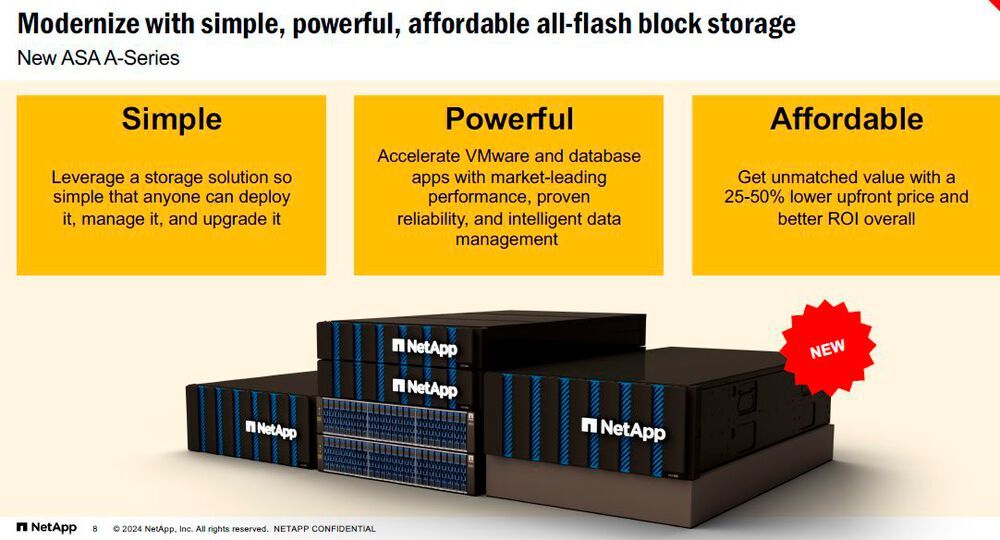 Modernize with simple, powerful, affordable all-flash block storage
New ASA A-Series

Simple

Leverage a storage solution so simple that anyone can deploy it, manage it, and upgrade it

Powerful

Accelerate VMware and database apps with market-leading performance, proven reliability, and intelligent data management

Affordable

Get unmatched value with a 25-50% lower upfront price and better ROI overall

NEW

NetApp

NetApp

NetApp

NetApp

NetApp 8 © 2024 NetApp, Inc. All rights reserved. NETAPP CONFIDENTIAL